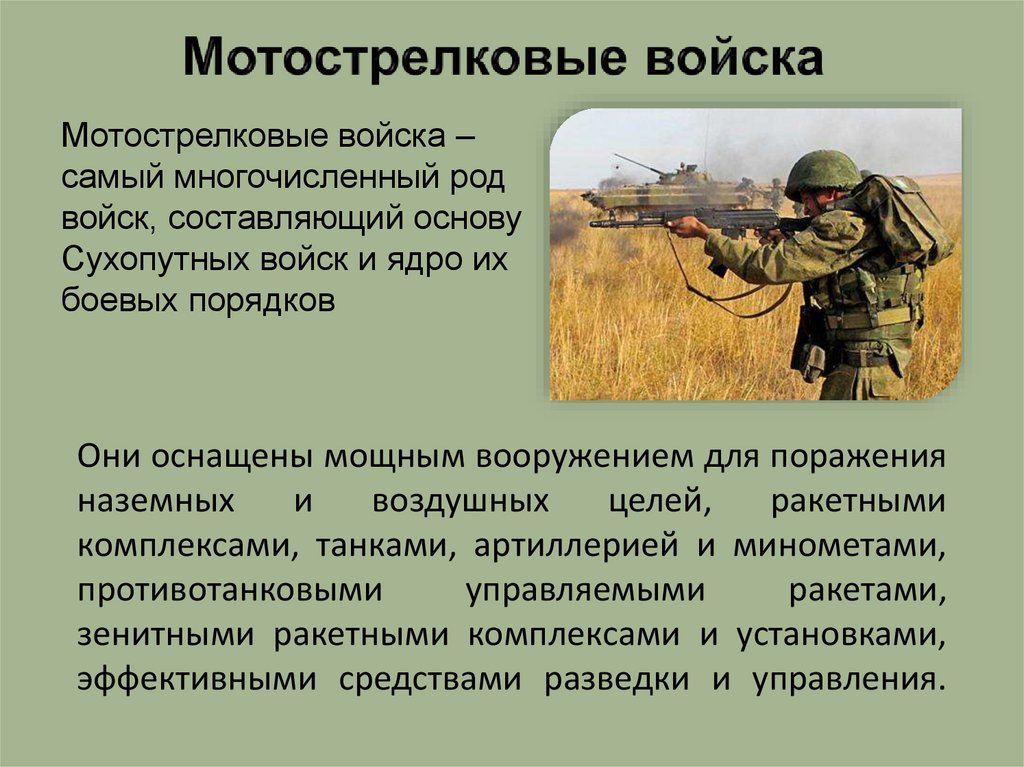 Мотострелковые войска

Мотострелковые войска – самый многочисленный род войск, составляющий основу Сухопутных войск и ядро их боевых порядков

Они оснащены мощным вооружением для поражения наземных и воздушных целей, ракетными комплексами, танками, артиллерией и минометами, противотанковыми управляемыми ракетами, зенитными ракетными комплексами и установками, эффективными средствами разведки и управления.